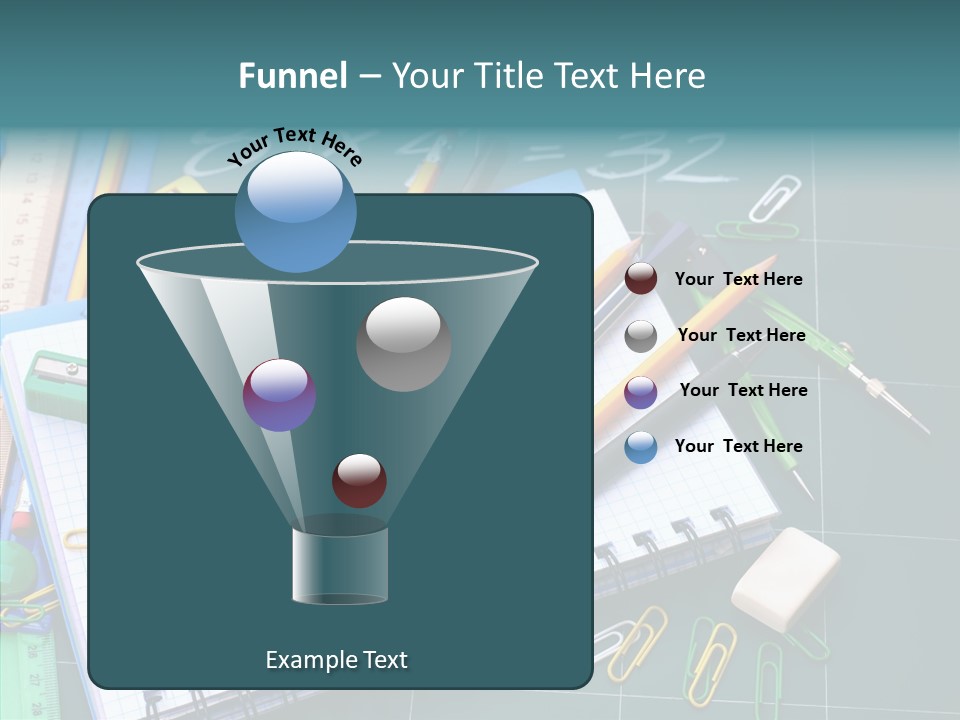 Funnel – Your Title Text Here

Your Text Here

Your Text Here

Your Text Here

Your Text Here

Your Text Here

Example Text